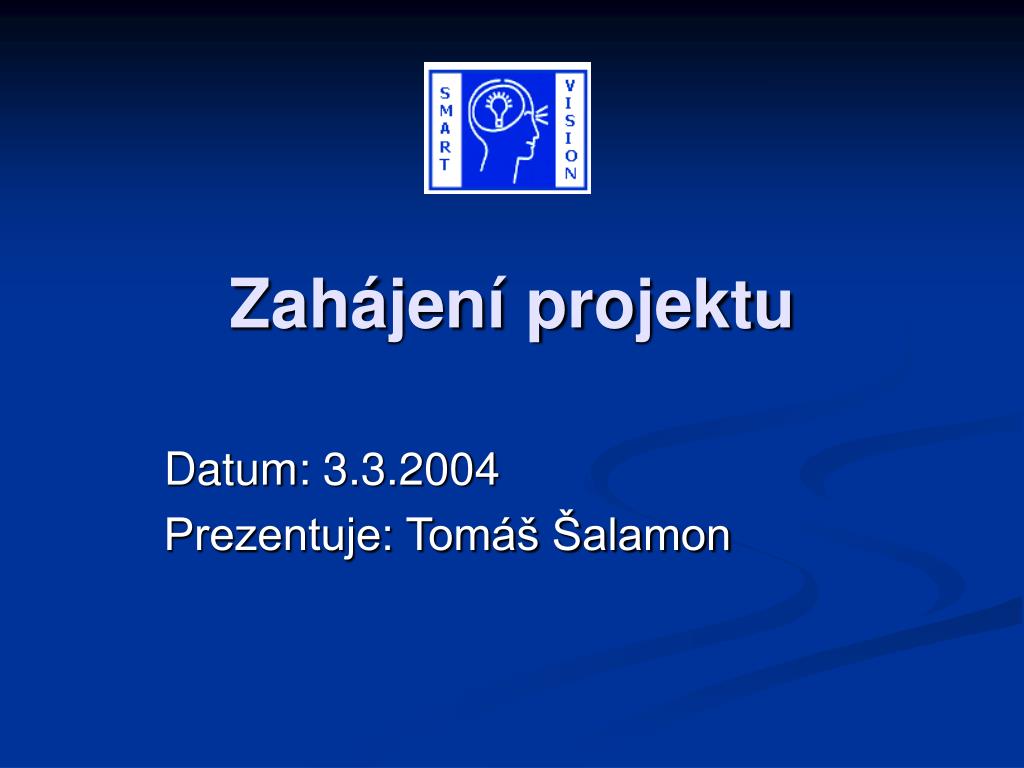 SMART VISION

Zahájení projektu

Datum: 3.3.2004

Prezentuje: Tomáš Šalamon